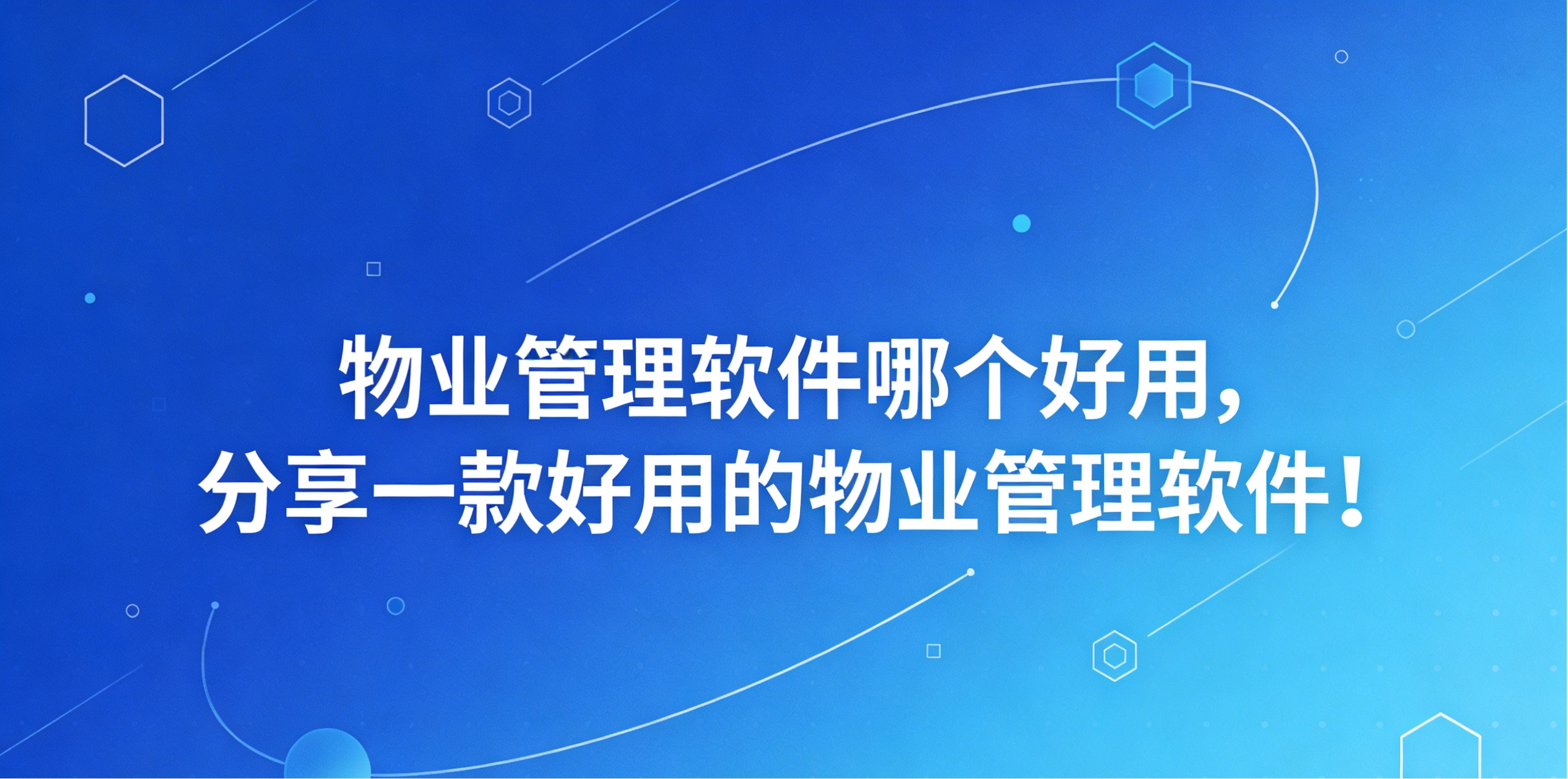 物业管理软件哪个好用，
分享一款好用的物业管理软件！